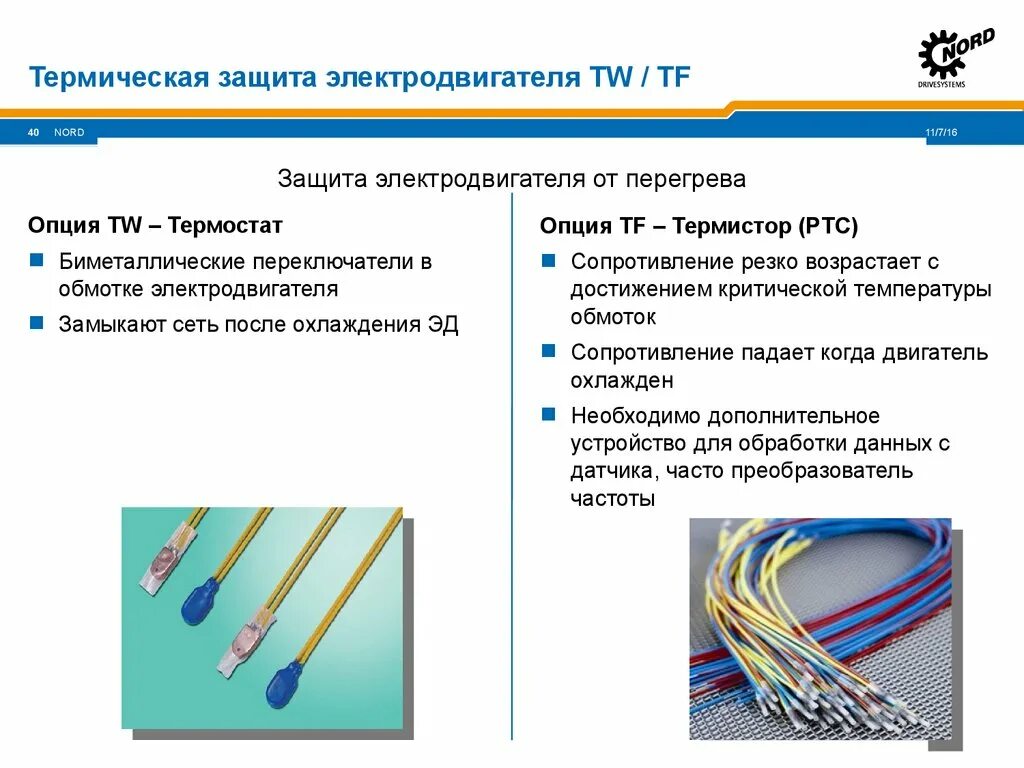 Термическая защита электродвигателя TW / TF

NORD DRIVESYSTEMS

40 NORD 11/7/16

Защита электродвигателя от перегрева

Опция TW – Термостат

Биметаллические переключатели в обмотке электродвигателя

Замыкают сеть после охлаждения ЭД

Опция TF – Термистор (PTC)

Сопротивление резко возрастает с достижением критической температуры обмоток

Сопротивление падает когда двигатель охлажден

Необходимо дополнительное устройство для обработки данных с датчика, часто преобразователь частоты